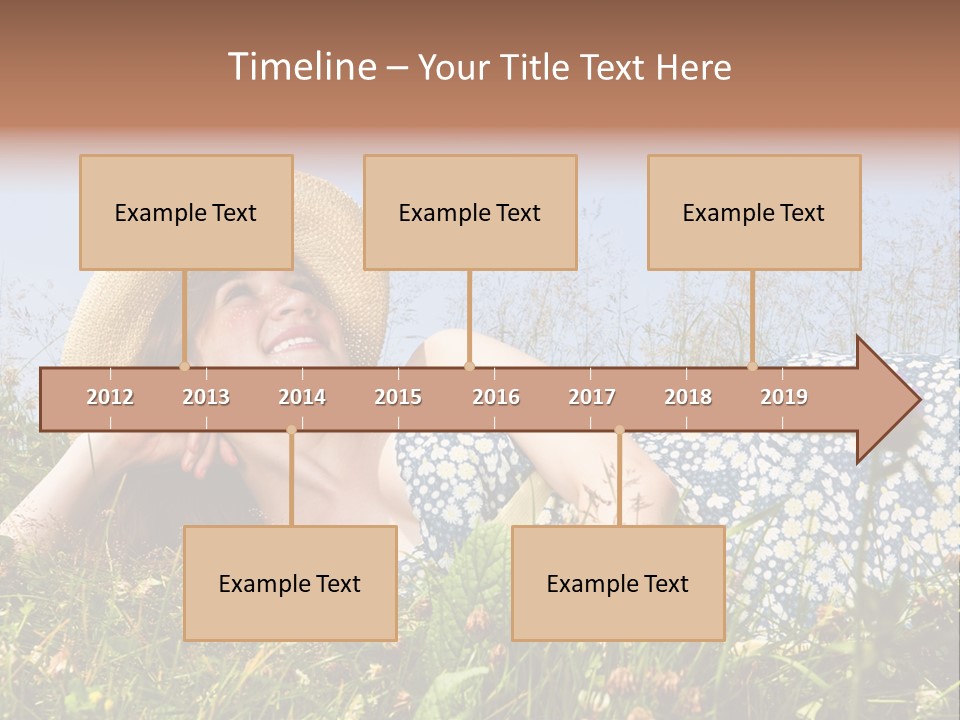 Timeline – Your Title Text Here

Example Text

Example Text

Example Text

2012 2013 2014 2015 2016 2017 2018 2019

Example Text

Example Text